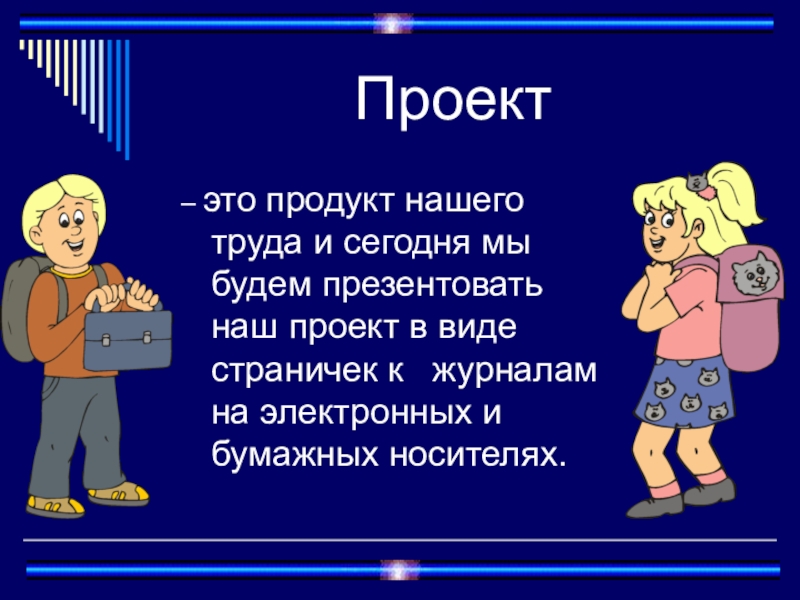 Проект

– это продукт нашего труда и сегодня мы будем презентовать наш проект в виде страничек к журналам на электронных и бумажных носителях.